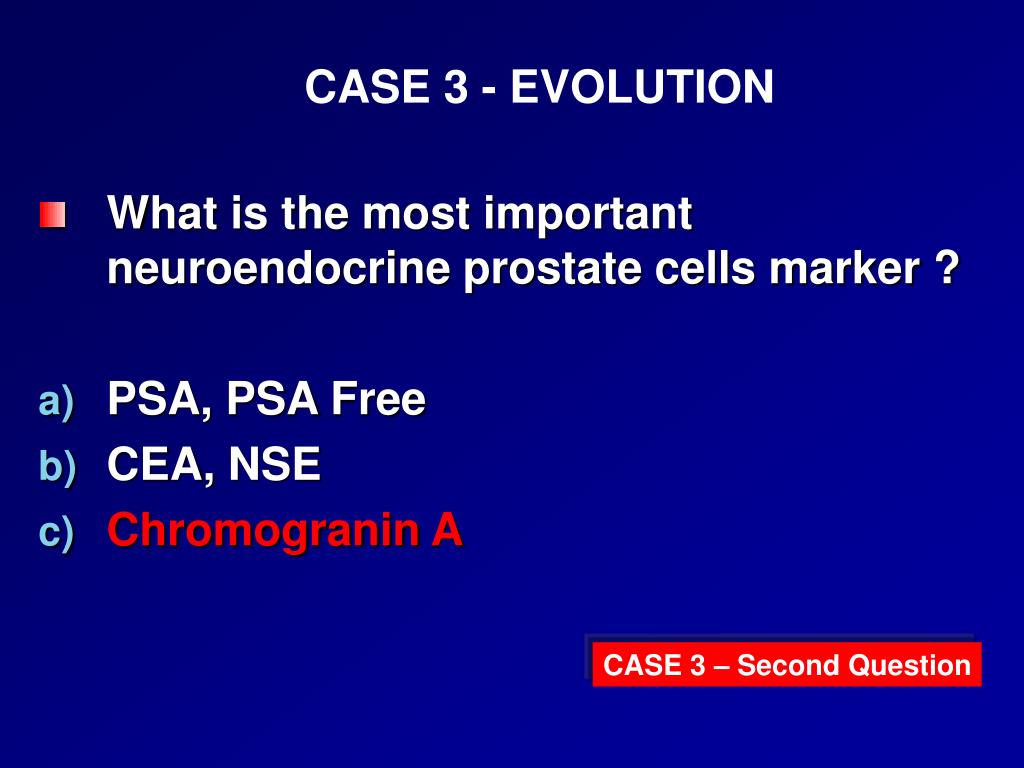 CASE 3 - EVOLUTION

What is the most important neuroendocrine prostate cells marker ?

a) PSA, PSA Free
b) CEA, NSE
c) Chromogranin A

CASE 3 – Second Question